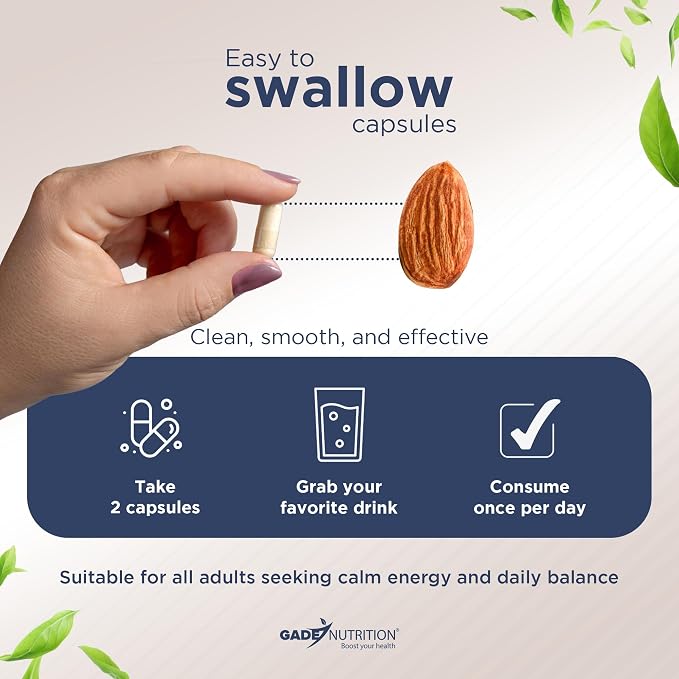 Easy to
swallow
capsules

Clean, smooth, and effective

Take
2 capsules

Grab your
favorite drink

Consume
once per day

Suitable for all adults seeking calm energy and daily balance

GADE NUTRITION®
Boost your health